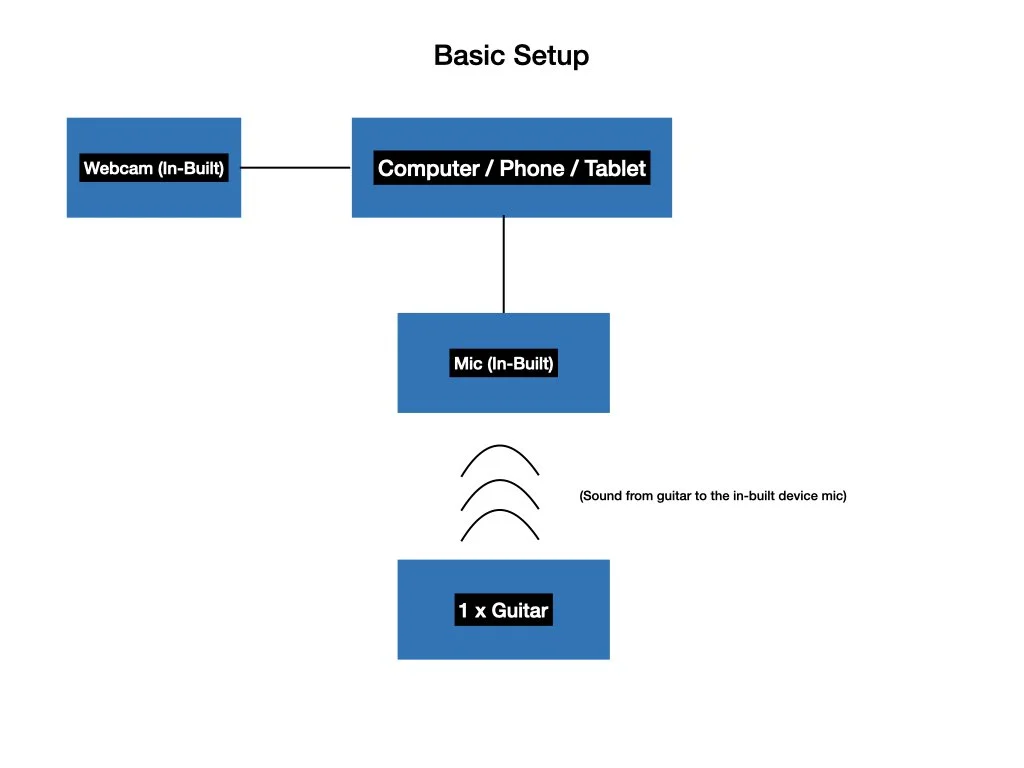 Basic Setup

Webcam (In-Built)

Computer / Phone / Tablet

Mic (In-Built)

(Sound from guitar to the in-built device mic)

1 x Guitar